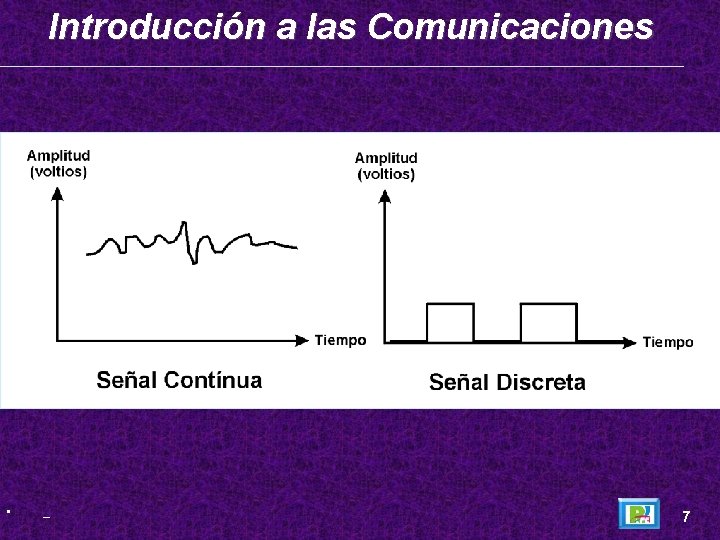 Introducción a las Comunicaciones

Amplitud
(voltios)

Tiempo

Señal Contínua

Amplitud
(voltios)

Tiempo

Señal Discreta

7